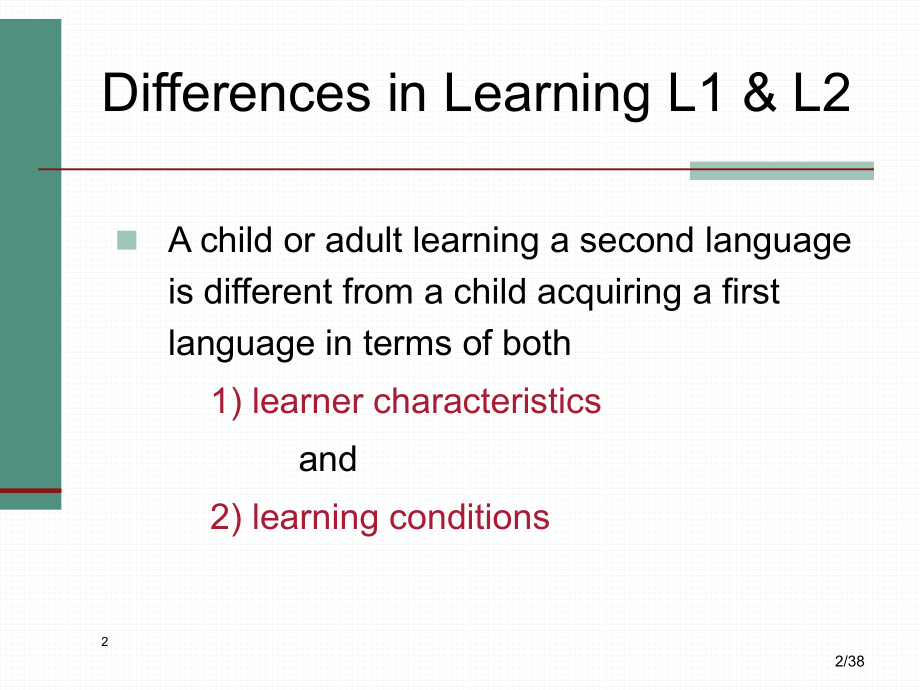 Differences in Learning L1 & L2

A child or adult learning a second language is different from a child acquiring a first language in terms of both

1) learner characteristics

and

2) learning conditions

2

2/38